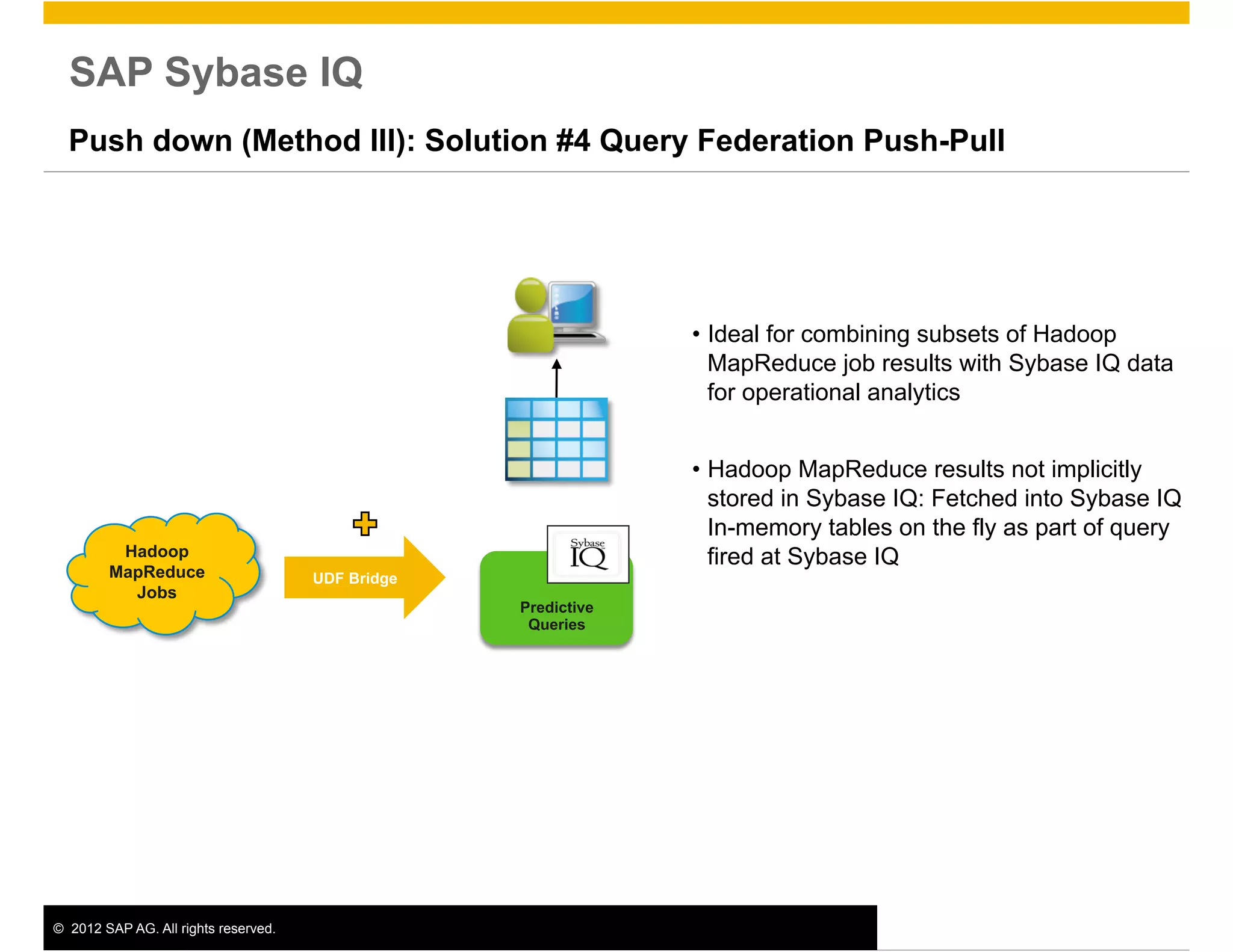 SAP Sybase IQ

Push down (Method III): Solution #4 Query Federation Push-Pull

Hadoop MapReduce Jobs

UDF Bridge

Sybase IQ

Predictive Queries

• Ideal for combining subsets of Hadoop MapReduce job results with Sybase IQ data for operational analytics

• Hadoop MapReduce results not implicitly stored in Sybase IQ: Fetched into Sybase IQ In-memory tables on the fly as part of query fired at Sybase IQ

© 2012 SAP AG. All rights reserved.